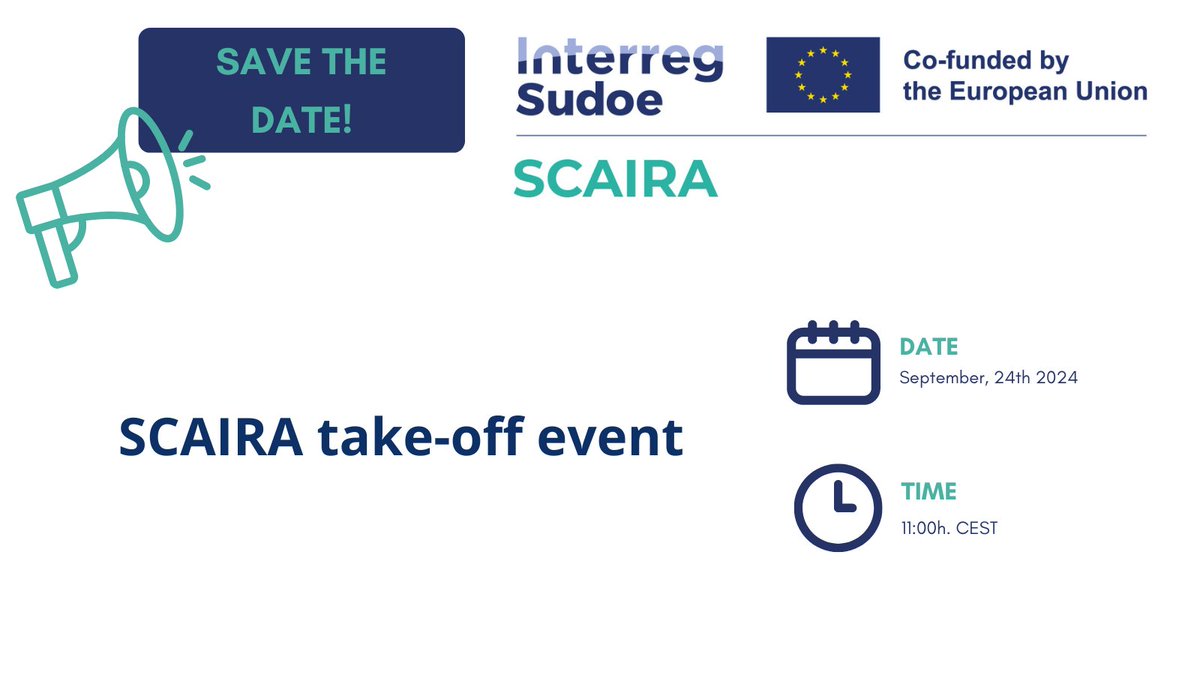 SAVE THE DATE!

Interreg Sudoe

Co-funded by the European Union

SCAIRA

SCAIRA take-off event

DATE
September, 24th 2024

TIME
11:00h. CEST